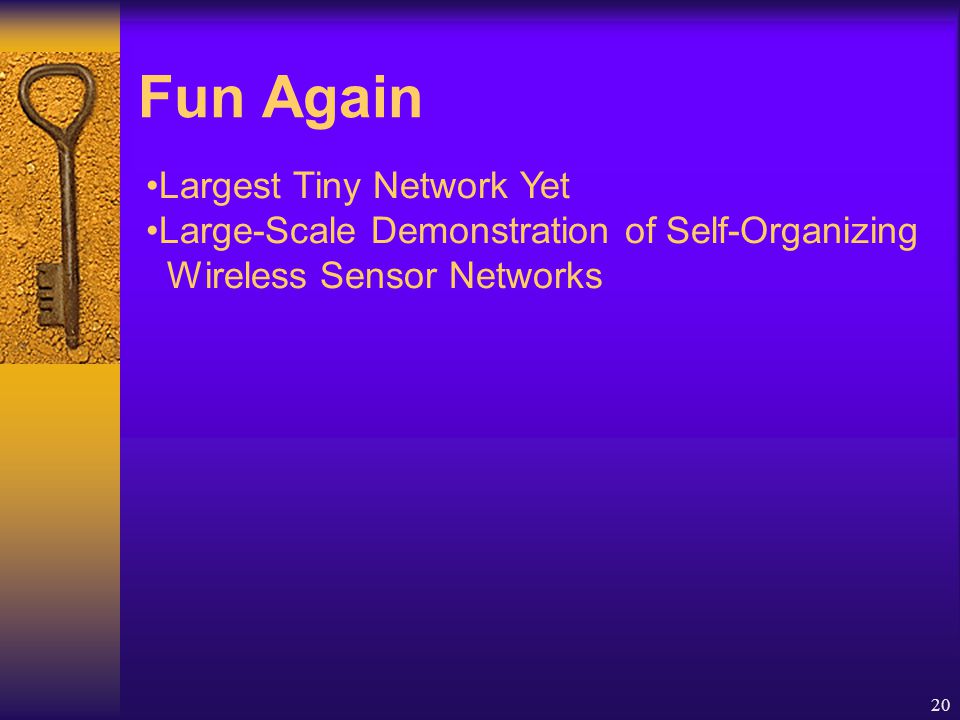 Fun Again

•Largest Tiny Network Yet
•Large-Scale Demonstration of Self-Organizing Wireless Sensor Networks

20